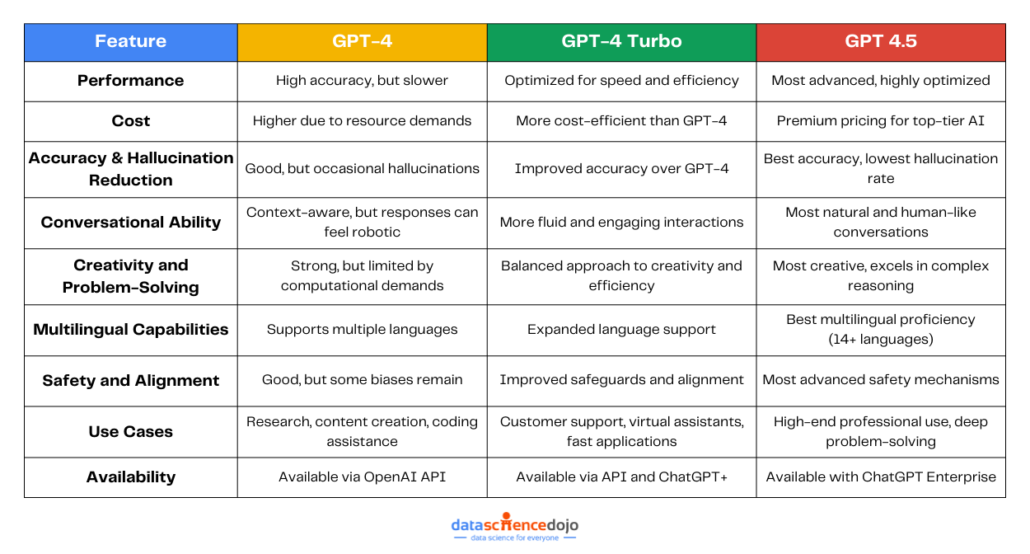 | Feature | GPT-4 | GPT-4 Turbo | GPT 4.5 |
|---|---|---|---|
| Performance | High accuracy, but slower | Optimized for speed and efficiency | Most advanced, highly optimized |
| Cost | Higher due to resource demands | More cost-efficient than GPT-4 | Premium pricing for top-tier AI |
| Accuracy & Hallucination Reduction | Good, but occasional hallucinations | Improved accuracy over GPT-4 | Best accuracy, lowest hallucination rate |
| Conversational Ability | Context-aware, but responses can feel robotic | More fluid and engaging interactions | Most natural and human-like conversations |
| Creativity and Problem-Solving | Strong, but limited by computational demands | Balanced approach to creativity and efficiency | Most creative, excels in complex reasoning |
| Multilingual Capabilities | Supports multiple languages | Expanded language support | Best multilingual proficiency (14+ languages) |
| Safety and Alignment | Good, but some biases remain | Improved safeguards and alignment | Most advanced safety mechanisms |
| Use Cases | Research, content creation, coding assistance | Customer support, virtual assistants, fast applications | High-end professional use, deep problem-solving |
| Availability | Available via OpenAI API | Available via API and ChatGPT+ | Available with ChatGPT Enterprise |

datasciencedojo
data science for everyone